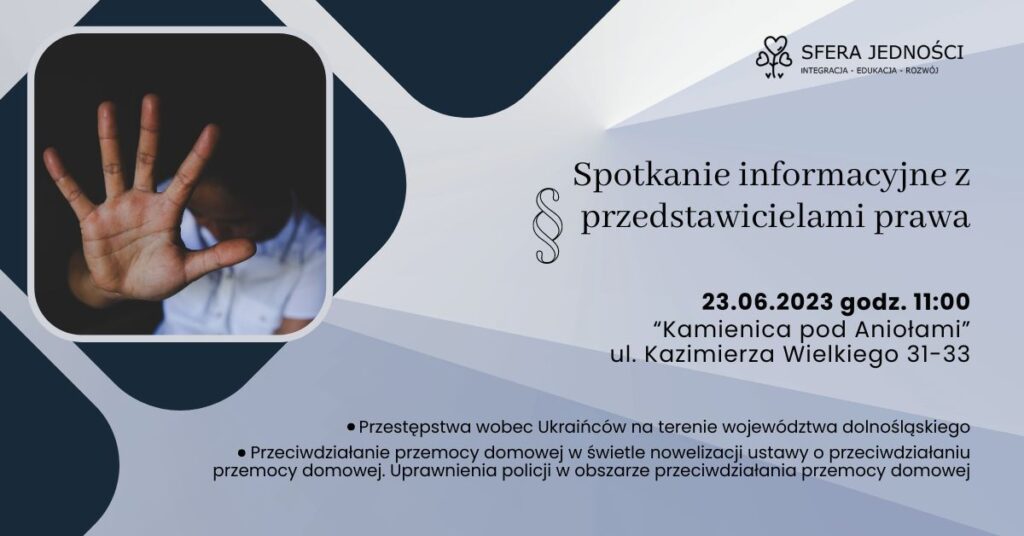 SFERA JEDNOŚCI
INTEGRACJA - EDUKACJA - ROZWÓJ

§ Spotkanie informacyjne z przedstawicielami prawa

23.06.2023 godz. 11:00
“Kamienica pod Aniołami”
ul. Kazimierza Wielkiego 31-33

• Przestępstwa wobec Ukraińców na terenie województwa dolnośląskiego

• Przeciwdziałanie przemocy domowej w świetle nowelizacji ustawy o przeciwdziałaniu przemocy domowej. Uprawnienia policji w obszarze przeciwdziałania przemocy domowej